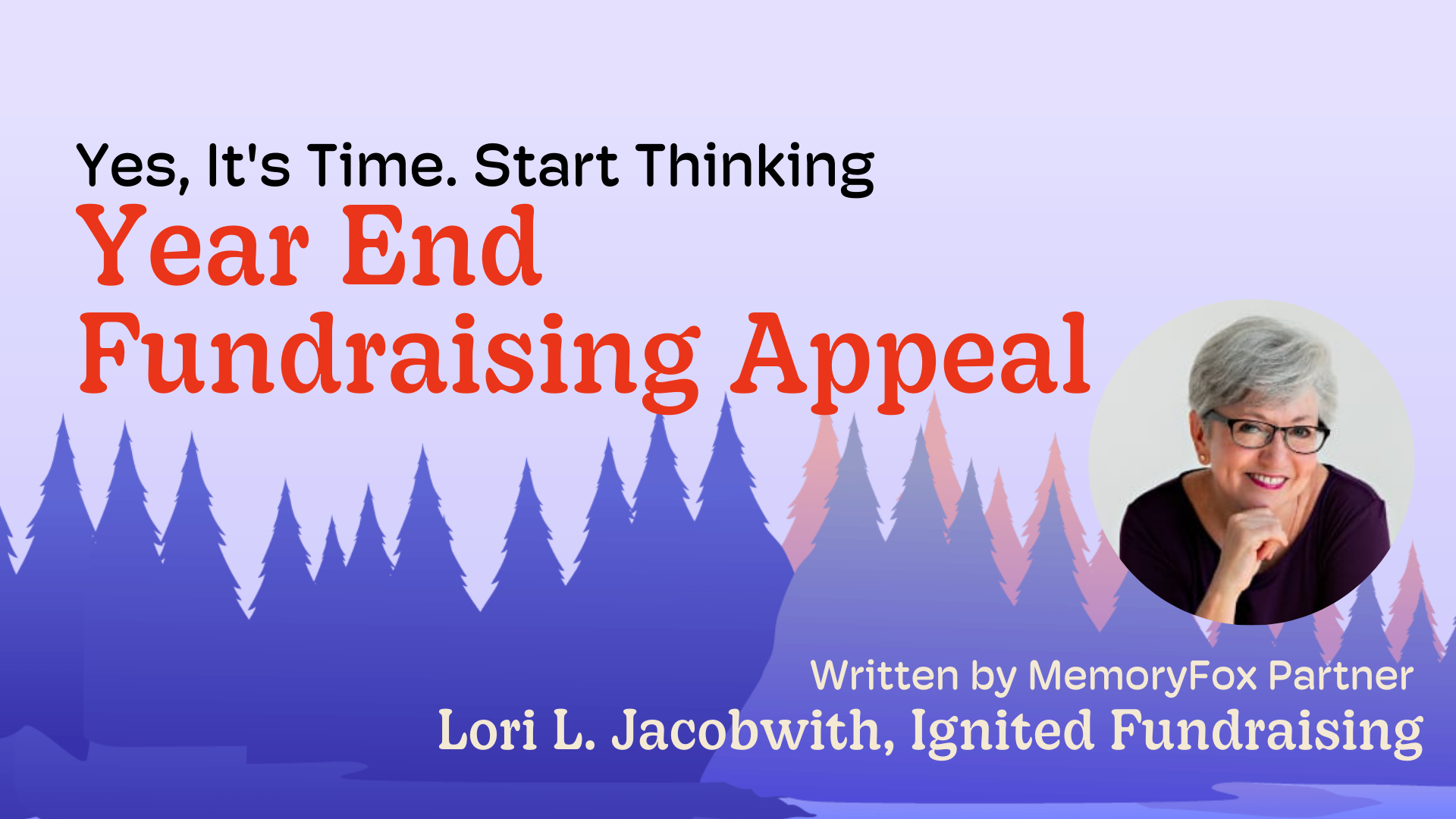 Yes, It's Time. Start Thinking
Year End Fundraising Appeal

Written by MemoryFox Partner
Lori L. Jacobwith, Ignited Fundraising